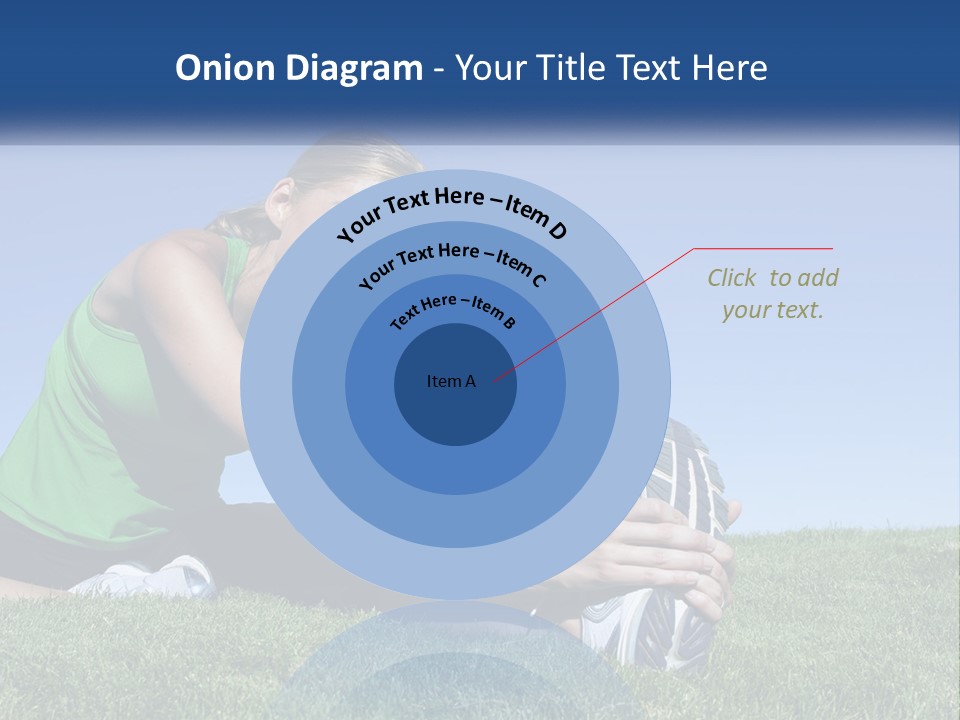 Onion Diagram - Your Title Text Here

Your Text Here – Item D

Your Text Here – Item C

Text Here – Item B

Item A

Click to add your text.